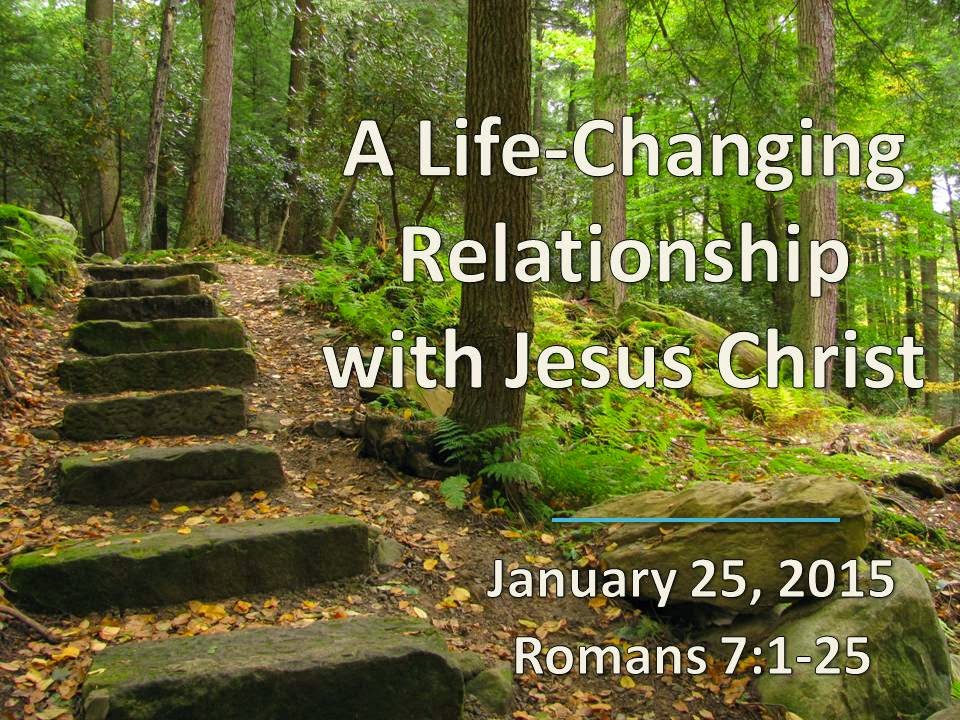 A Life-Changing Relationship with Jesus Christ

January 25, 2015
Romans 7:1-25